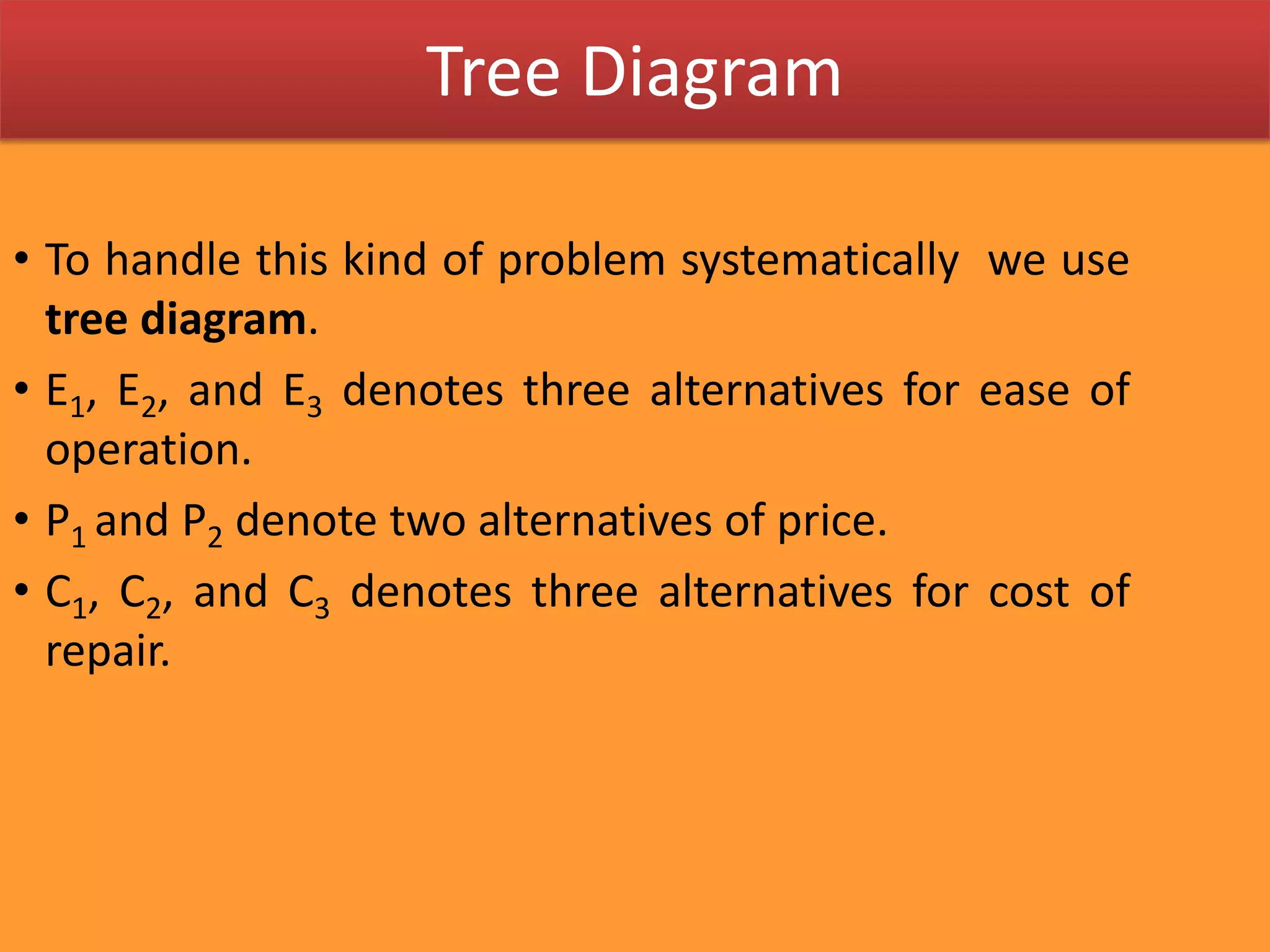 Tree Diagram

• To handle this kind of problem systematically we use **tree diagram**.

• $E_1$, $E_2$, and $E_3$ denotes three alternatives for ease of operation.

• $P_1$ and $P_2$ denote two alternatives of price.

• $C_1$, $C_2$, and $C_3$ denotes three alternatives for cost of repair.